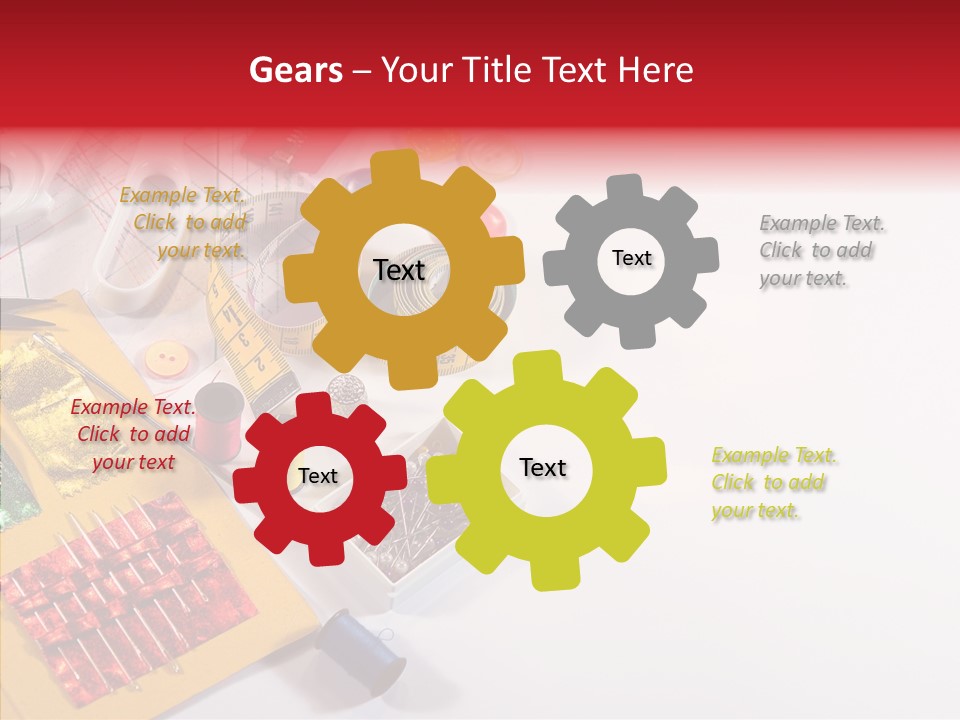 Gears – Your Title Text Here

Example Text. Click to add your text.

Text

Text

Example Text. Click to add your text.

Example Text. Click to add your text

Text

Text

Example Text. Click to add your text.